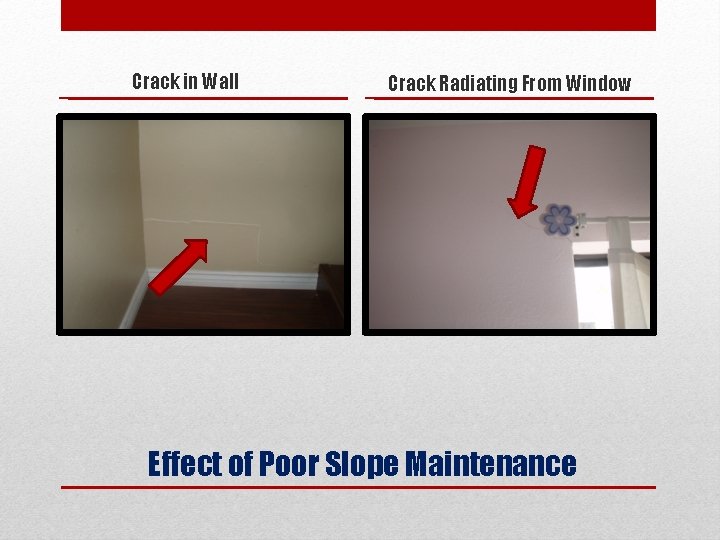 Crack in Wall

Crack Radiating From Window

Effect of Poor Slope Maintenance